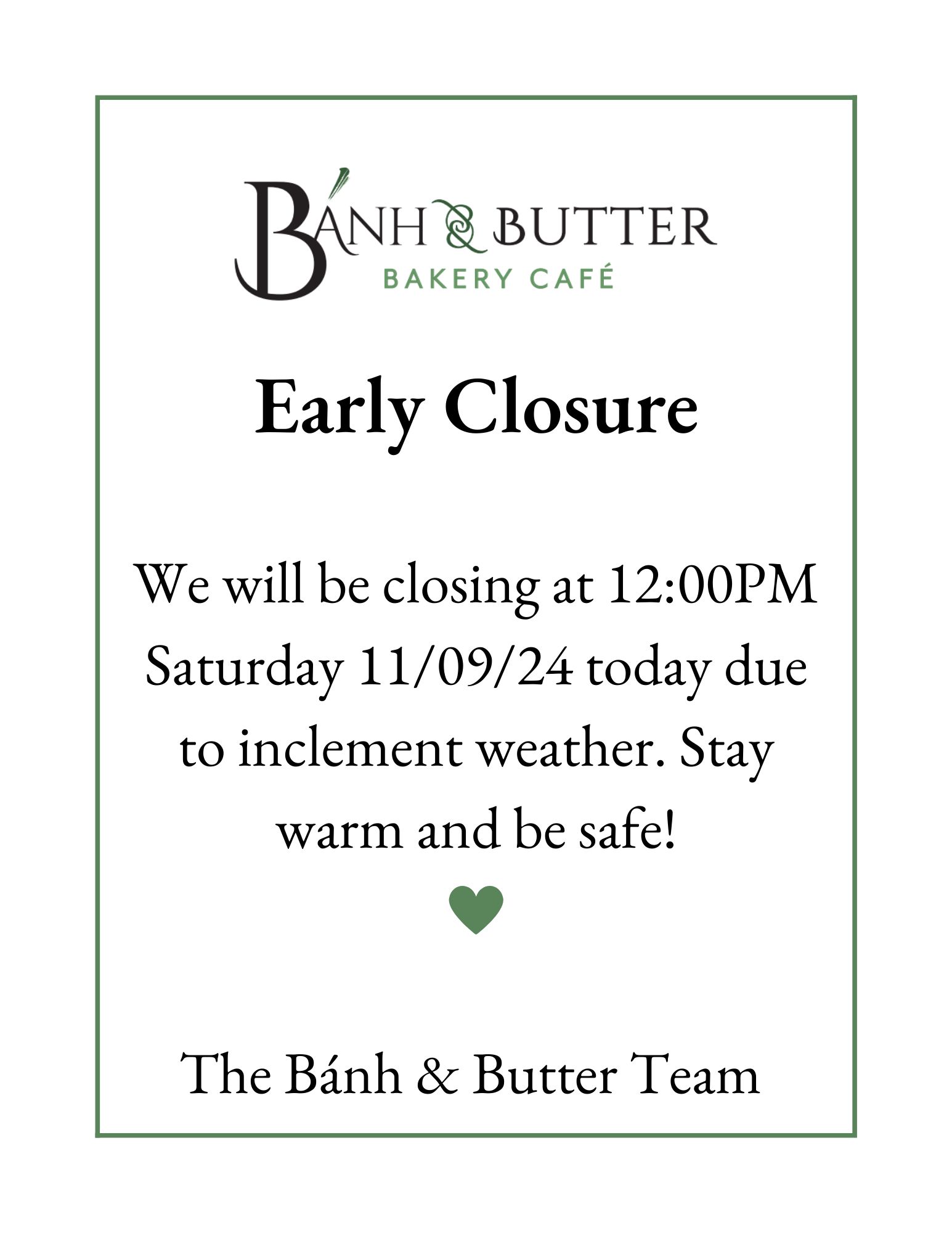 BÁNH & BUTTER
BAKERY CAFÉ

Early Closure

We will be closing at 12:00PM Saturday 11/09/24 today due to inclement weather. Stay warm and be safe!

The Bánh & Butter Team